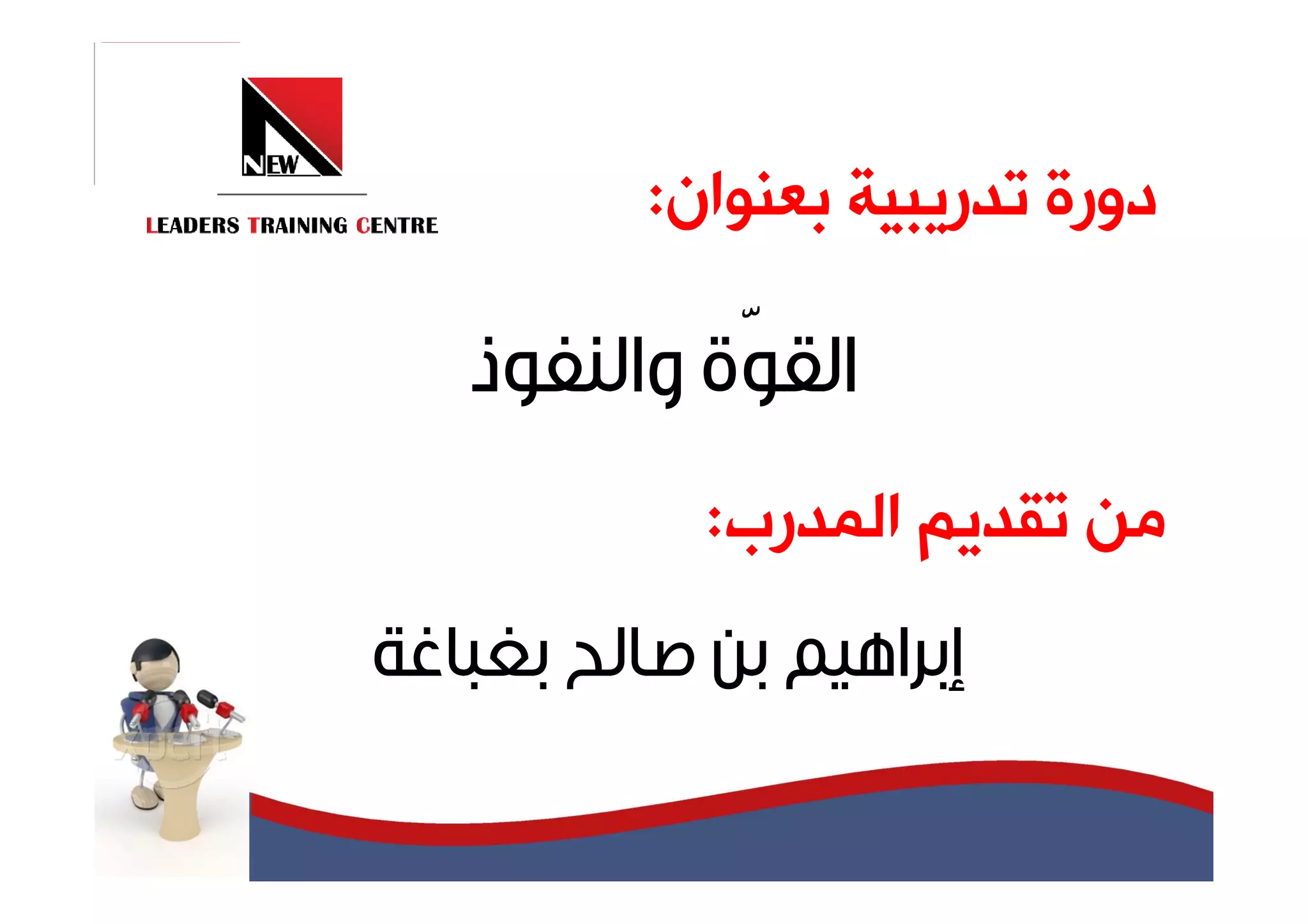 NEW

LEADERS TRAINING CENTRE

دورة تدريبية بعنوان:

القوّة والنفوذ

من تقديم المدرب:

إبراهيم بن صالح بغباغة